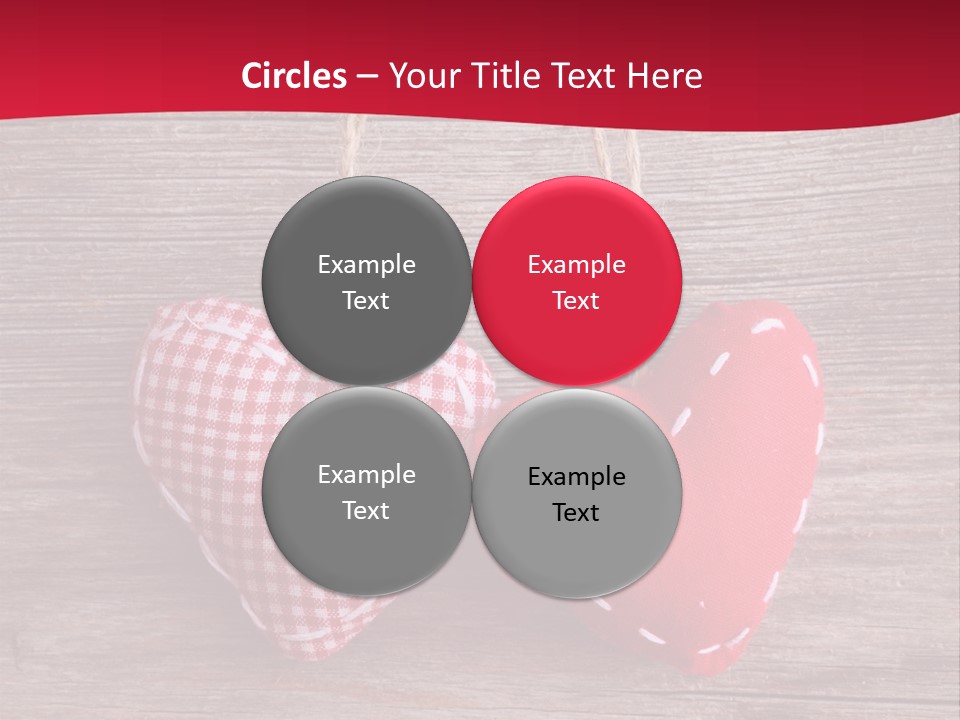 Circles – Your Title Text Here

Example Text

Example Text

Example Text

Example Text